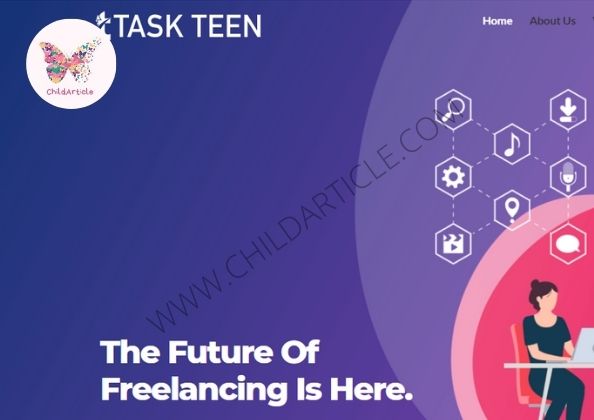 TASK TEEN

Home About Us

ChildArticle

WWW.CHILDARTICLE.COM

The Future Of Freelancing Is Here.